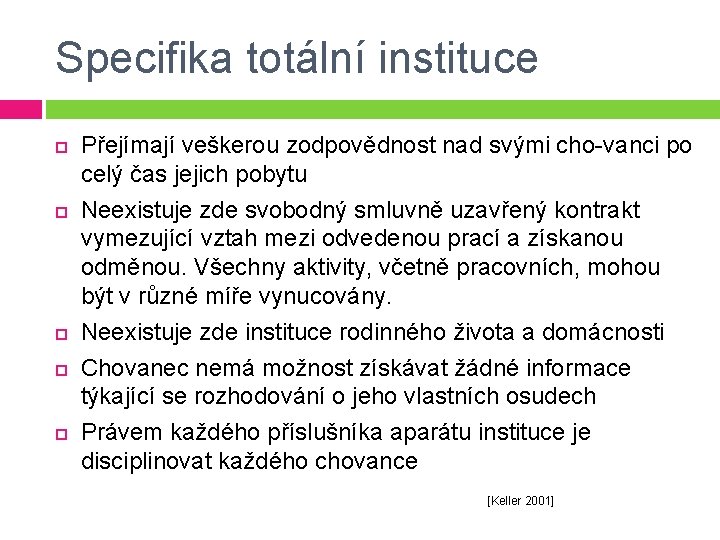 Specifika totální instituce

Přejímají veškerou zodpovědnost nad svými cho-vanci po celý čas jejich pobytu

Neexistuje zde svobodný smluvně uzavřený kontrakt vymezující vztah mezi odvedenou prací a získanou odměnou. Všechny aktivity, včetně pracovních, mohou být v různé míře vynucovány.

Neexistuje zde instituce rodinného života a domácnosti

Chovanec nemá možnost získávat žádné informace týkající se rozhodování o jeho vlastních osudech

Právem každého příslušníka aparátu instituce je disciplinovat každého chovance

[Keller 2001]